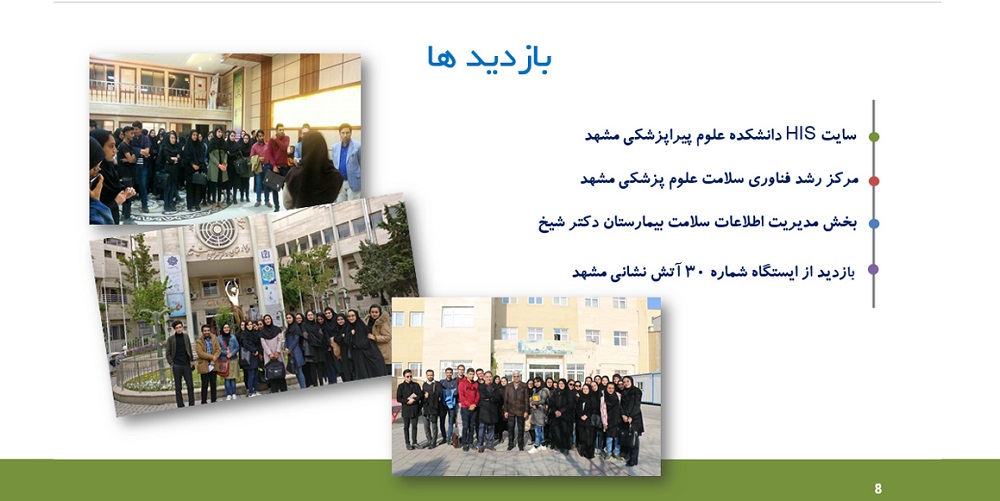 بازدید ها

سایت HIS دانشکده علوم پیراپزشکی مشهد

مرکز رشد فناوری سلامت علوم پزشکی مشهد

بخش مدیریت اطلاعات سلامت بیمارستان دکتر شیخ

بازدید از ایستگاه شماره ۳۰ آتش نشانی مشهد

8